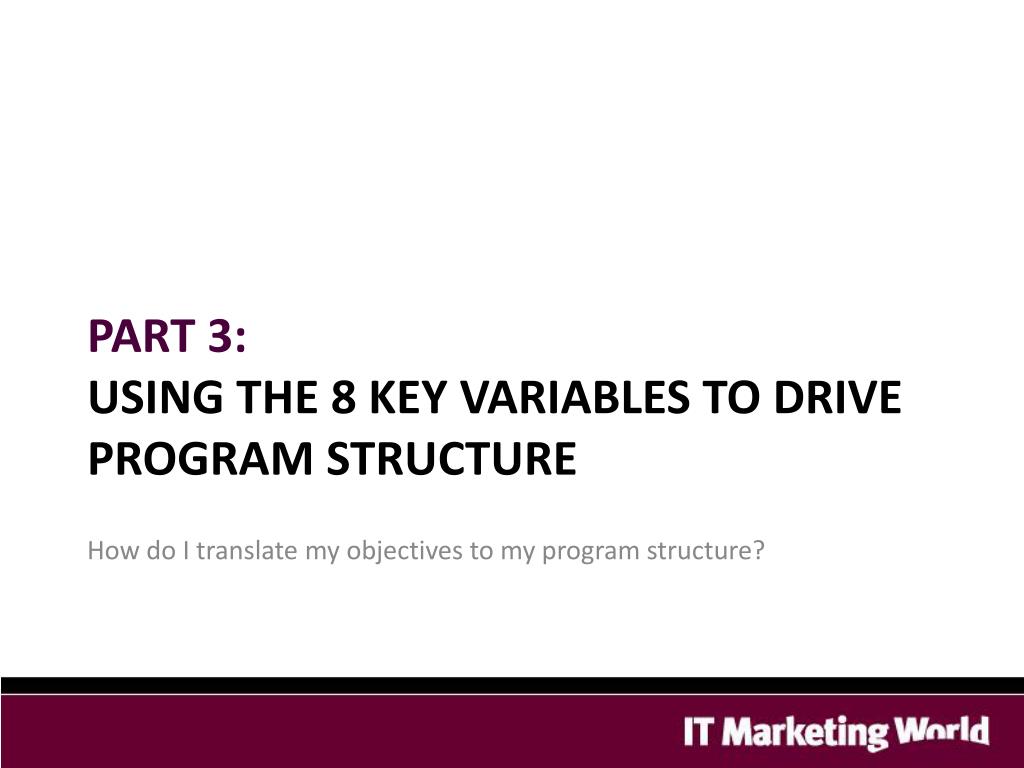 PART 3:
USING THE 8 KEY VARIABLES TO DRIVE PROGRAM STRUCTURE

How do I translate my objectives to my program structure?

IT Marketing World